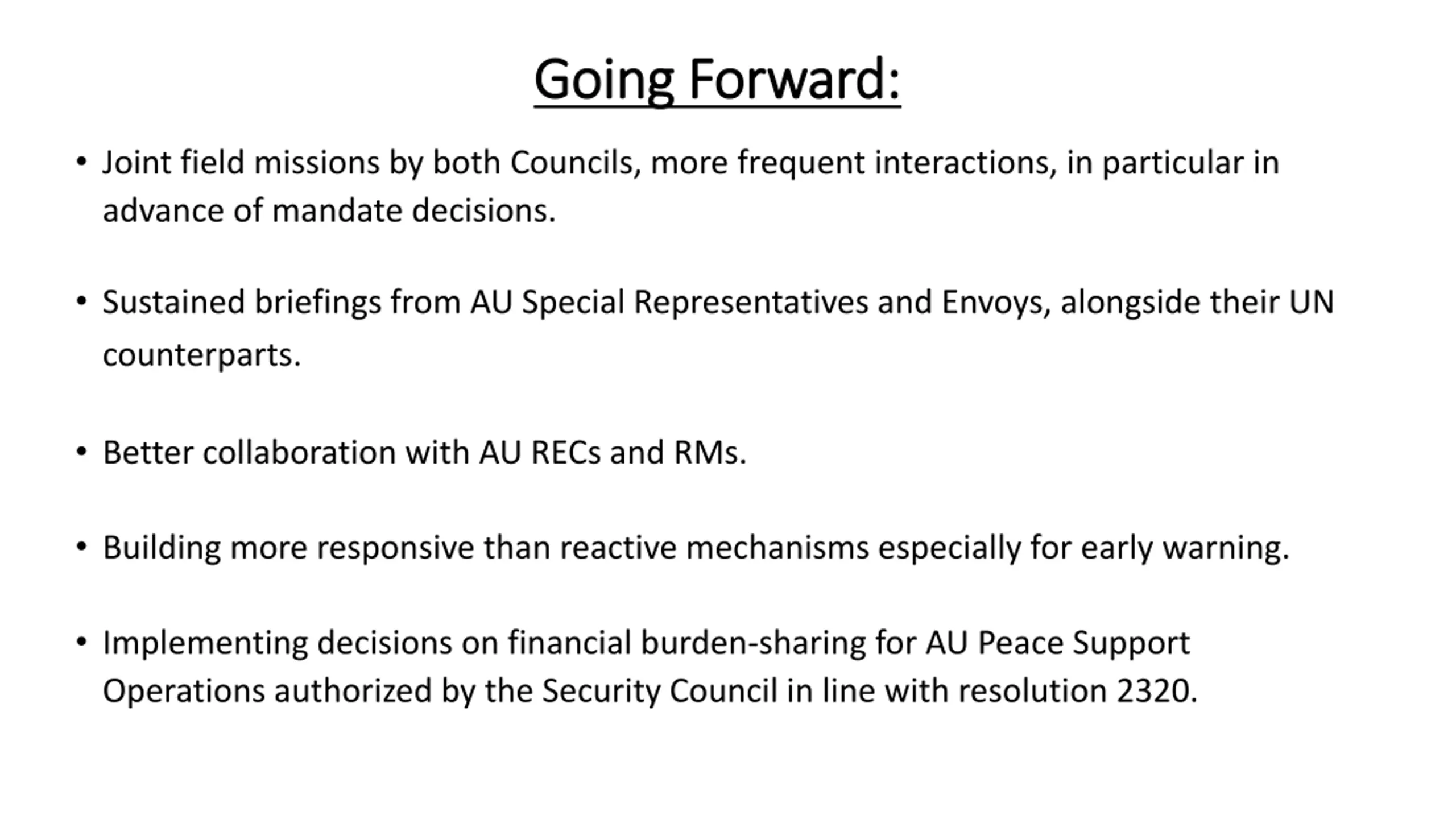 Going Forward:

• Joint field missions by both Councils, more frequent interactions, in particular in advance of mandate decisions.

• Sustained briefings from AU Special Representatives and Envoys, alongside their UN counterparts.

• Better collaboration with AU RECs and RMs.

• Building more responsive than reactive mechanisms especially for early warning.

• Implementing decisions on financial burden-sharing for AU Peace Support Operations authorized by the Security Council in line with resolution 2320.